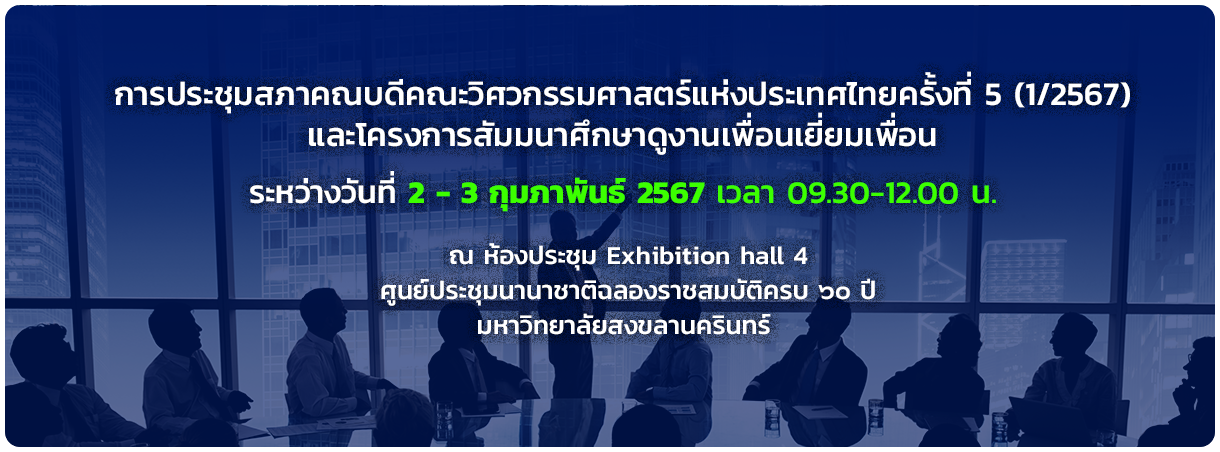 การประชุมสภาคณบดีคณะวิศวกรรมศาสตร์แห่งประเทศไทยครั้งที่ 5 (1/2567)
และโครงการสัมมนาศึกษาดูงานเพื่อนเยี่ยมเพื่อน

ระหว่างวันที่ 2 - 3 กุมภาพันธ์ 2567 เวลา 09.30-12.00 น.

ณ ห้องประชุม Exhibition hall 4
ศูนย์ประชุมนานาชาติฉลองราชสมบัติครบ ๖๐ ปี
มหาวิทยาลัยสงขลานครินทร์